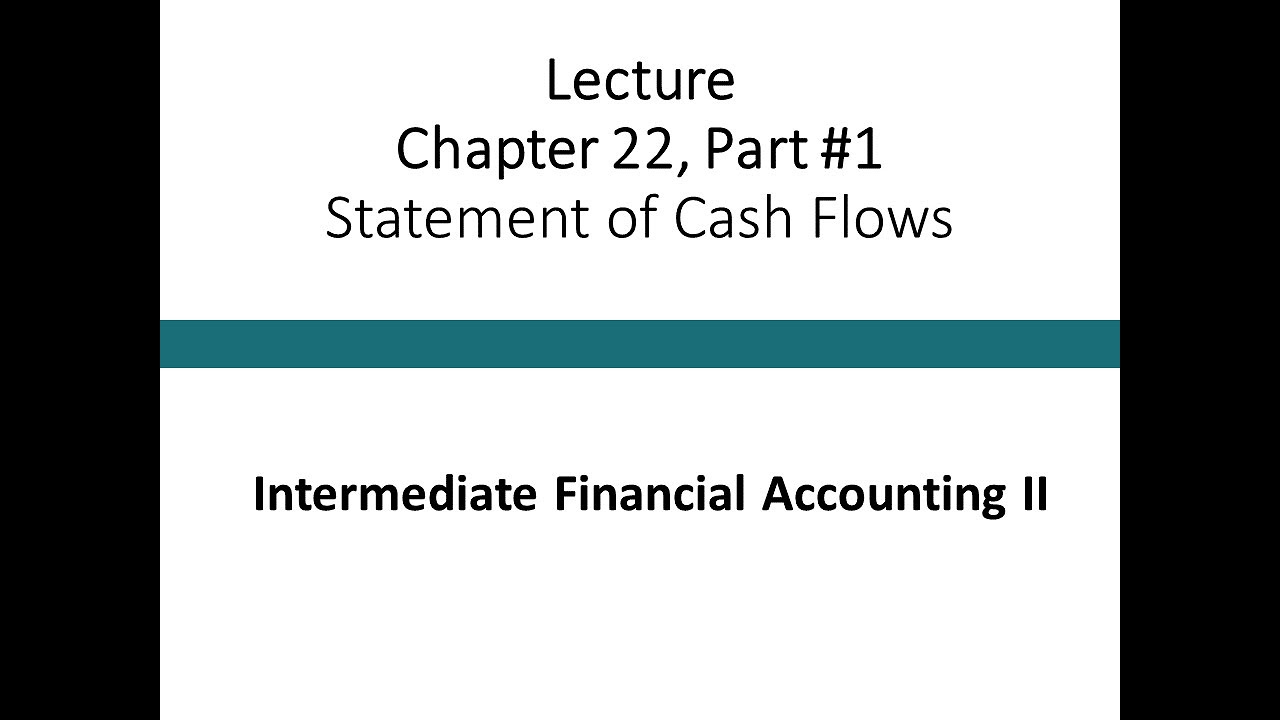 Lecture
Chapter 22, Part #1
Statement of Cash Flows

Intermediate Financial Accounting II